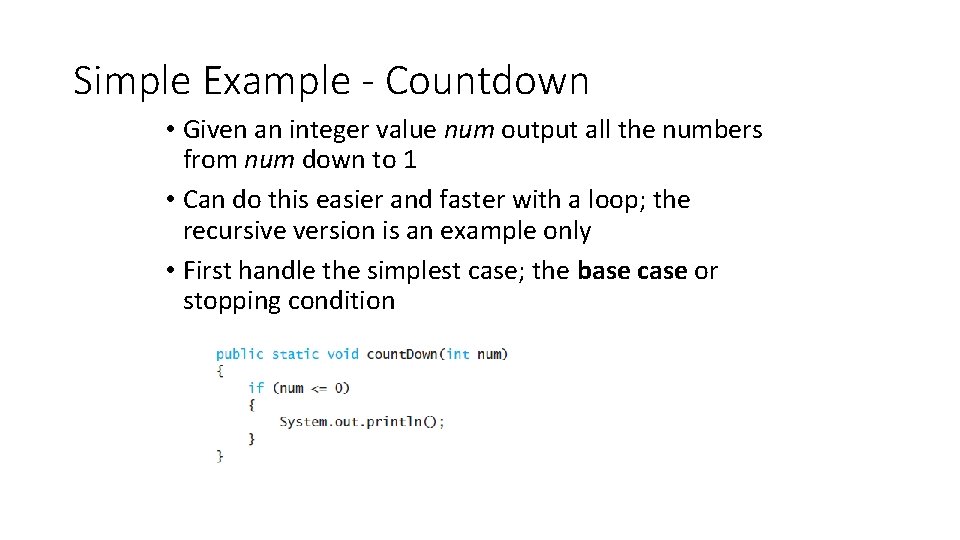 Simple Example - Countdown

• Given an integer value num output all the numbers from num down to 1

• Can do this easier and faster with a loop; the recursive version is an example only

• First handle the simplest case; the base case or stopping condition

public static void countDown(int num)
{
    if (num <= 0)
    {
        System.out.println();
    }
}